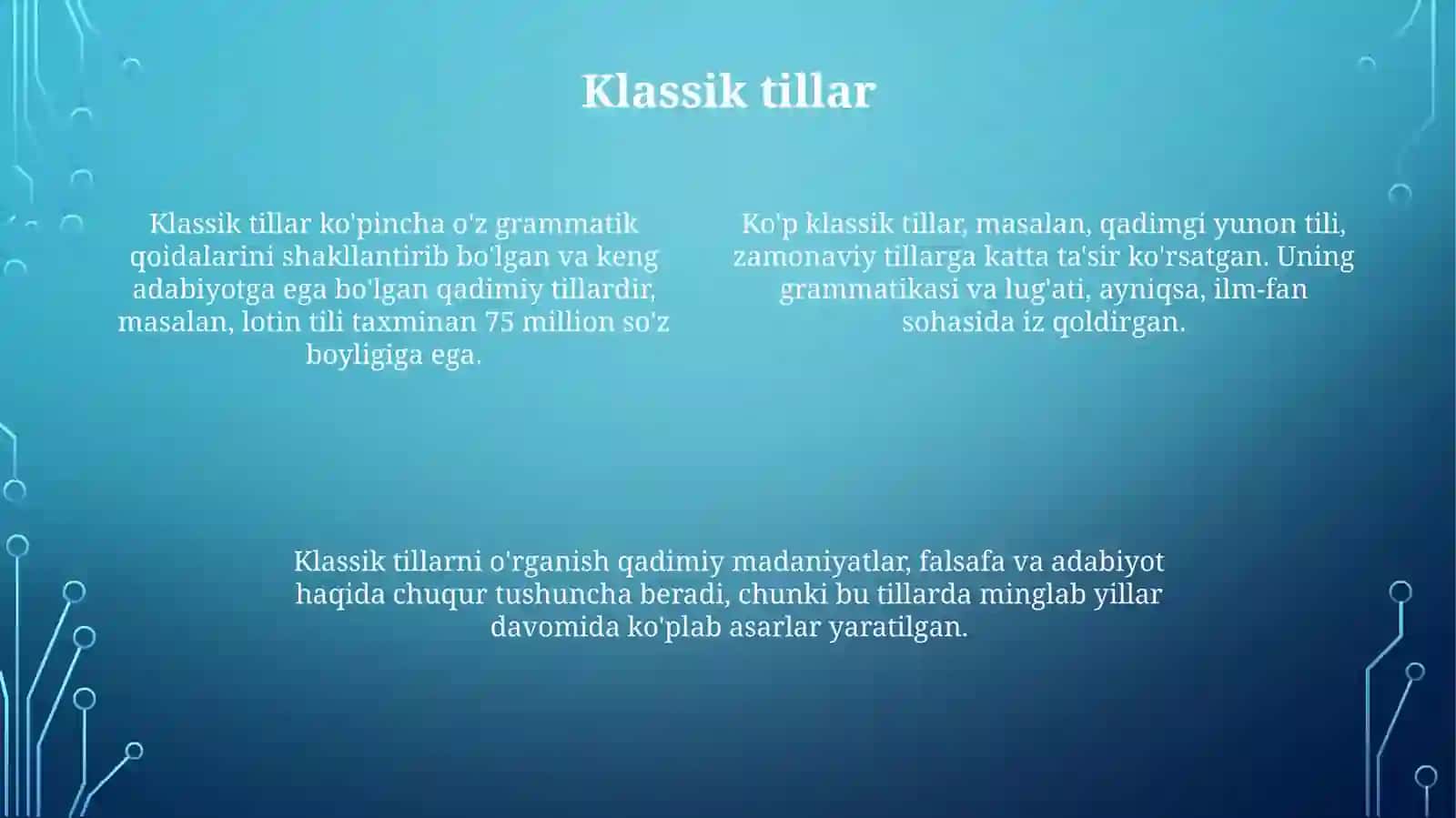 Klassik tillar

Klassik tillar ko'pincha o'z grammatik qoidalarini shakllantirib bo'lgan va keng adabiyotga ega bo'lgan qadimiy tillardir, masalan, lotin tili taxminan 75 million so'z boyligiga ega.

Ko'p klassik tillar, masalan, qadimgi yunon tili, zamonaviy tillarga katta ta'sir ko'rsatgan. Uning grammatikasi va lug'ati, ayniqsa, ilm-fan sohasida iz qoldirgan.

Klassik tillarni o'rganish qadimiy madaniyatlar, falsafa va adabiyot haqida chuqur tushuncha beradi, chunki bu tillarda minglab yillar davomida ko'plab asarlar yaratilgan.